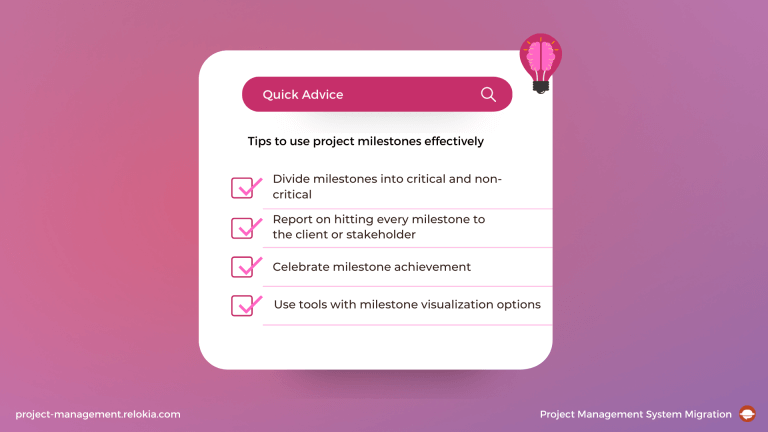 Quick Advice

Tips to use project milestones effectively

Divide milestones into critical and non-critical

Report on hitting every milestone to the client or stakeholder

Celebrate milestone achievement

Use tools with milestone visualization options

project-management.relokia.com

Project Management System Migration